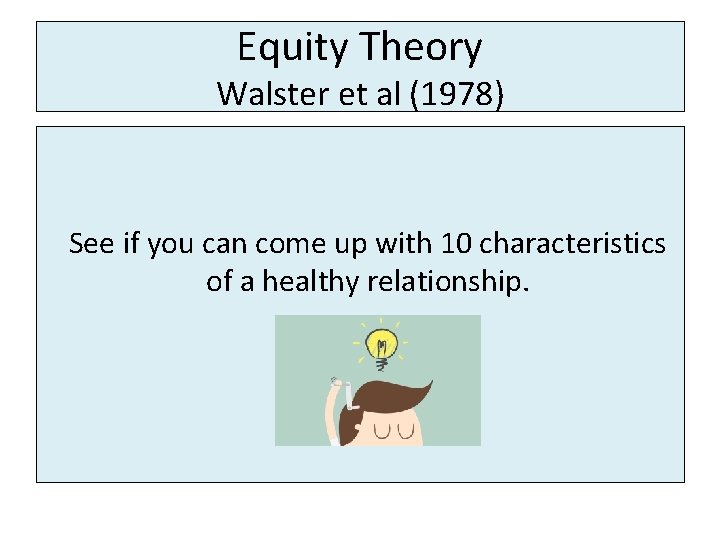 Equity Theory
Walster et al (1978)

See if you can come up with 10 characteristics of a healthy relationship.